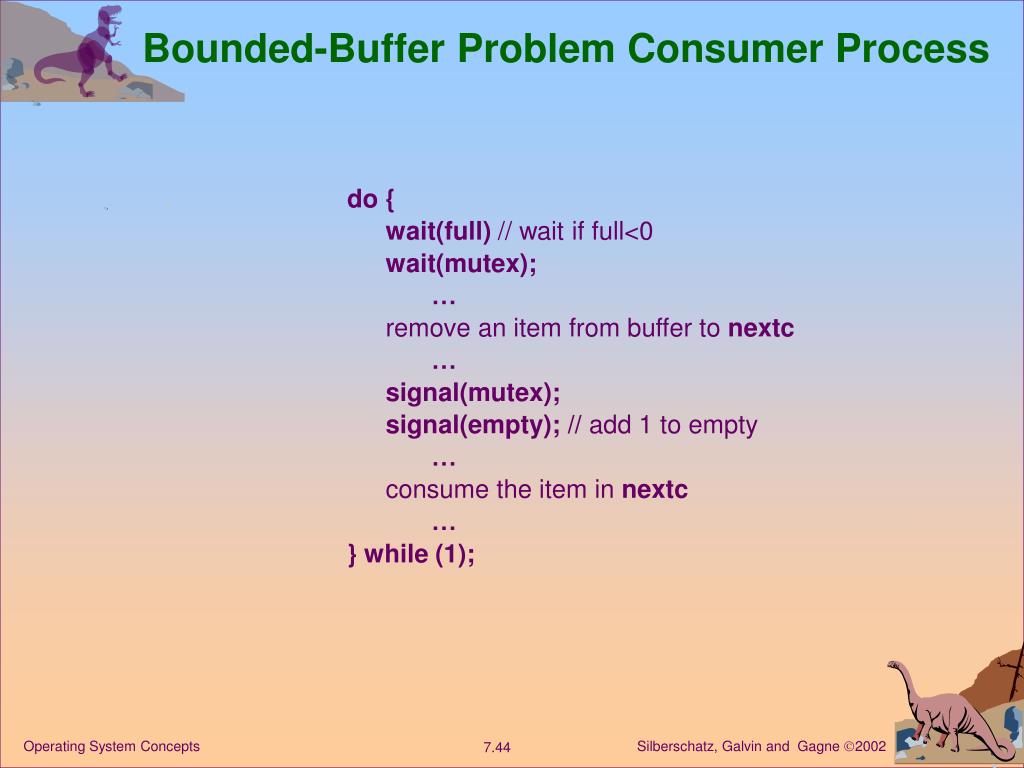 Bounded-Buffer Problem Consumer Process

do {
wait(full) // wait if full<0
wait(mutex);
…
remove an item from buffer to nextc
…
signal(mutex);
signal(empty); // add 1 to empty
…
consume the item in nextc
…
} while (1);

Operating System Concepts
7.44
Silberschatz, Galvin and Gagne ©2002